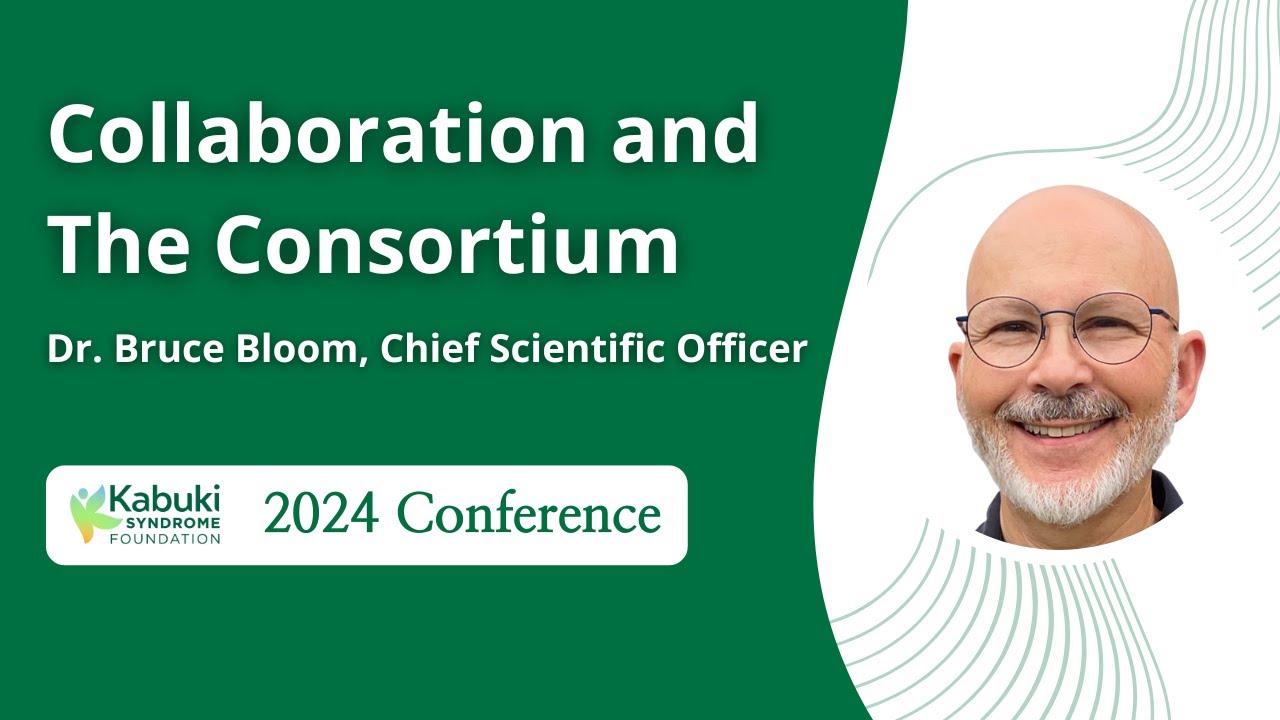 Collaboration and The Consortium

Dr. Bruce Bloom, Chief Scientific Officer

Kabuki SYNDROME FOUNDATION

2024 Conference